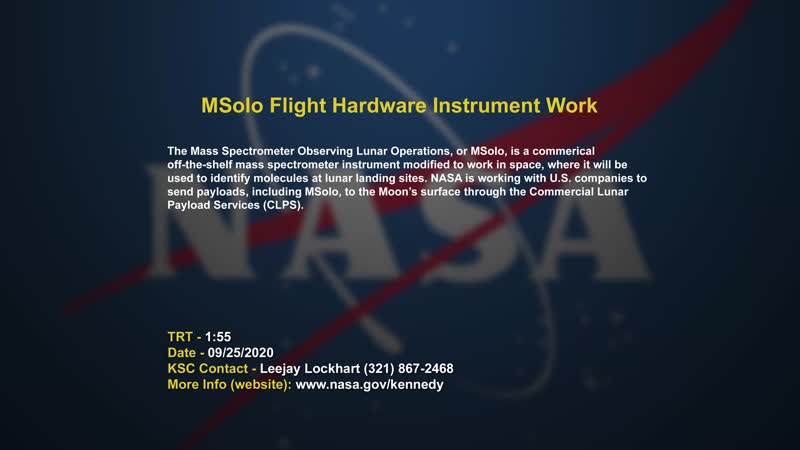 MSolo Flight Hardware Instrument Work

The Mass Spectrometer Observing Lunar Operations, or MSolo, is a commerical off-the-shelf mass spectrometer instrument modified to work in space, where it will be used to identify molecules at lunar landing sites. NASA is working with U.S. companies to send payloads, including MSolo, to the Moon's surface through the Commercial Lunar Payload Services (CLPS).

NASA

TRT - 1:55
Date - 09/25/2020
KSC Contact - Leejay Lockhart (321) 867-2468
More Info (website): www.nasa.gov/kennedy